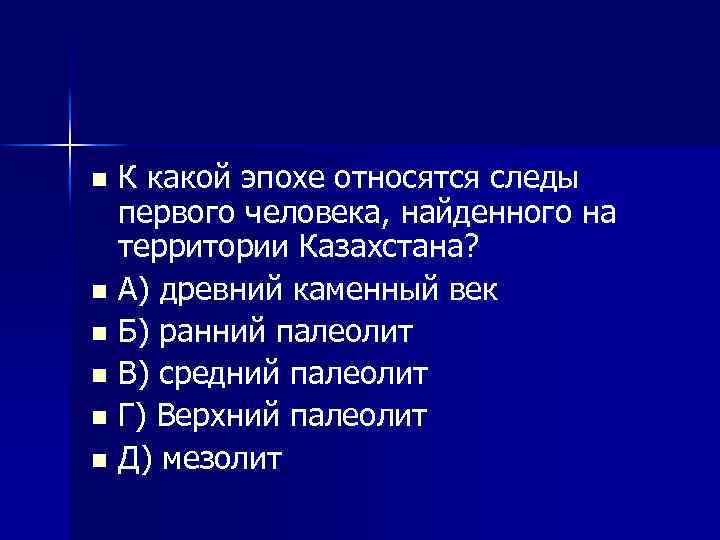 К какой эпохе относятся следы первого человека, найденного на территории Казахстана?

А) древний каменный век

Б) ранний палеолит

В) средний палеолит

Г) Верхний палеолит

Д) мезолит